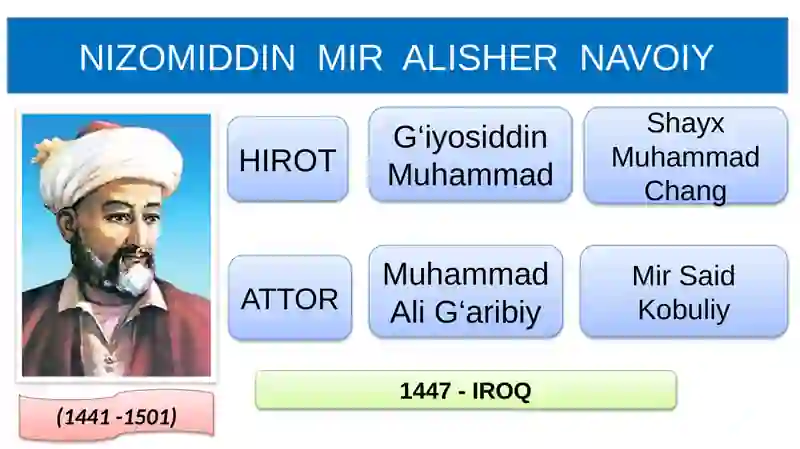 NIZOMIDDIN MIR ALISHER NAVOIY

HIROT

G‘iyosiddin Muhammad

Shayx Muhammad Chang

ATTOR

Muhammad Ali G‘aribiy

Mir Said Kobuliy

1447 - IROQ

(1441 -1501)